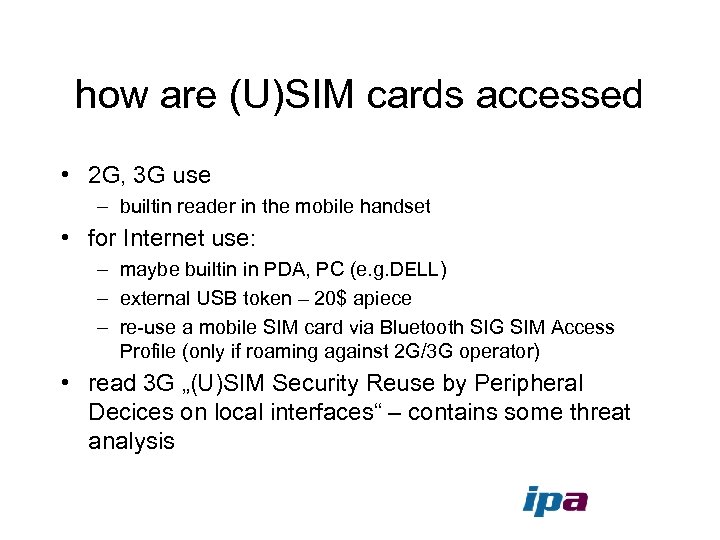 how are (U)SIM cards accessed

• 2G, 3G use
– builtin reader in the mobile handset

• for Internet use:
– maybe builtin in PDA, PC (e.g.DELL)
– external USB token – 20$ apiece
– re-use a mobile SIM card via Bluetooth SIG SIM Access Profile (only if roaming against 2G/3G operator)

• read 3G „(U)SIM Security Reuse by Peripheral Decices on local interfaces“ – contains some threat analysis

ipa